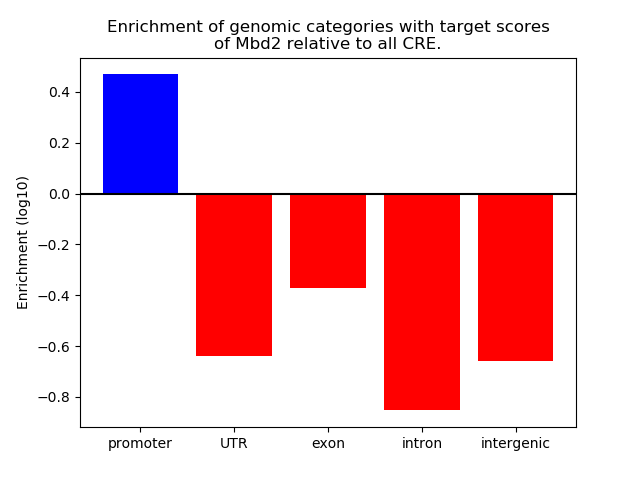 Enrichment of genomic categories with target scores
of Mbd2 relative to all CRE.

Enrichment (log10)

0.4
0.2
0.0
−0.2
−0.4
−0.6
−0.8

promoter
UTR
exon
intron
intergenic